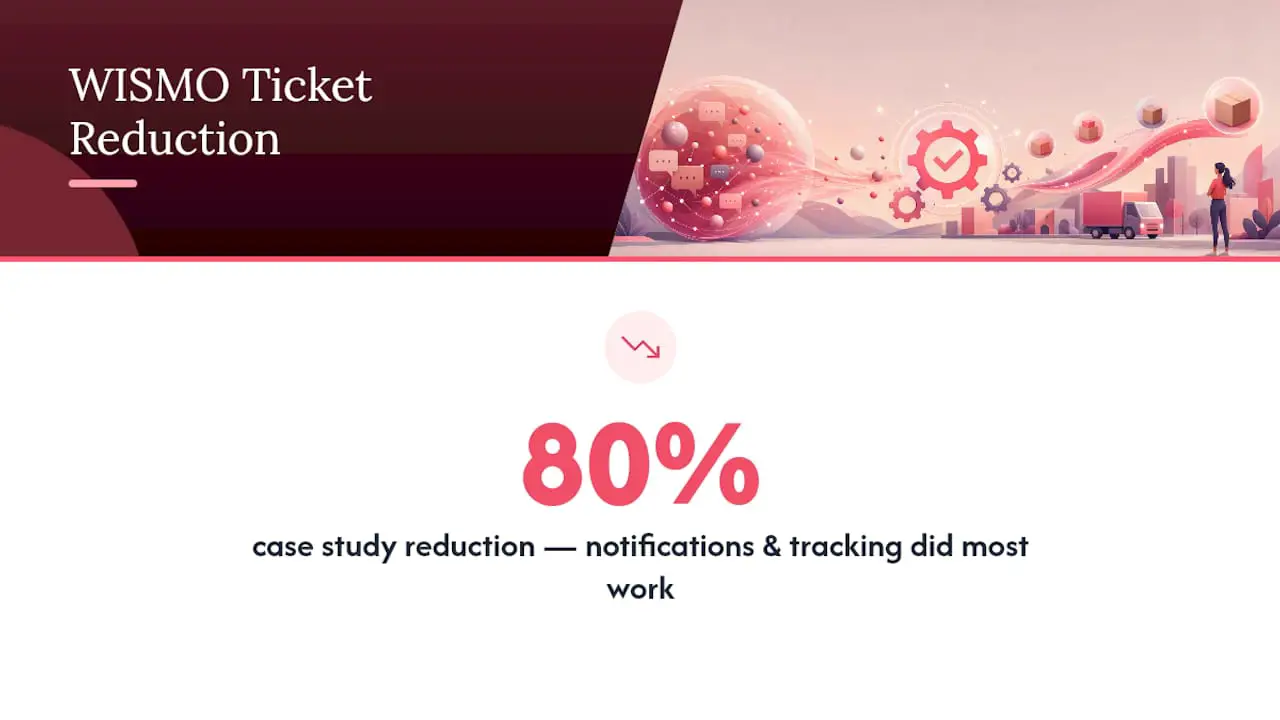 WISMO Ticket Reduction

80%

case study reduction — notifications & tracking did most work